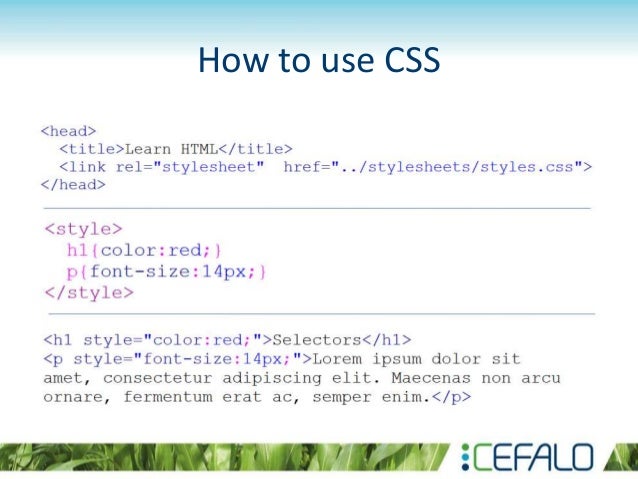 How to use CSS

<head>
  <title>Learn HTML</title>
  <link rel="stylesheet"  href="../stylesheets/styles.css">
</head>

<style>
  h1{color:red;}
  p{font-size:14px;}
</style>

<h1 style="color:red;">Selectors</h1>
<p style="font-size:14px;">Lorem ipsum dolor sit amet, consectetur adipiscing elit. Maecenas non arcu ornare, fermentum erat ac, semper enim.</p>

CEFALO